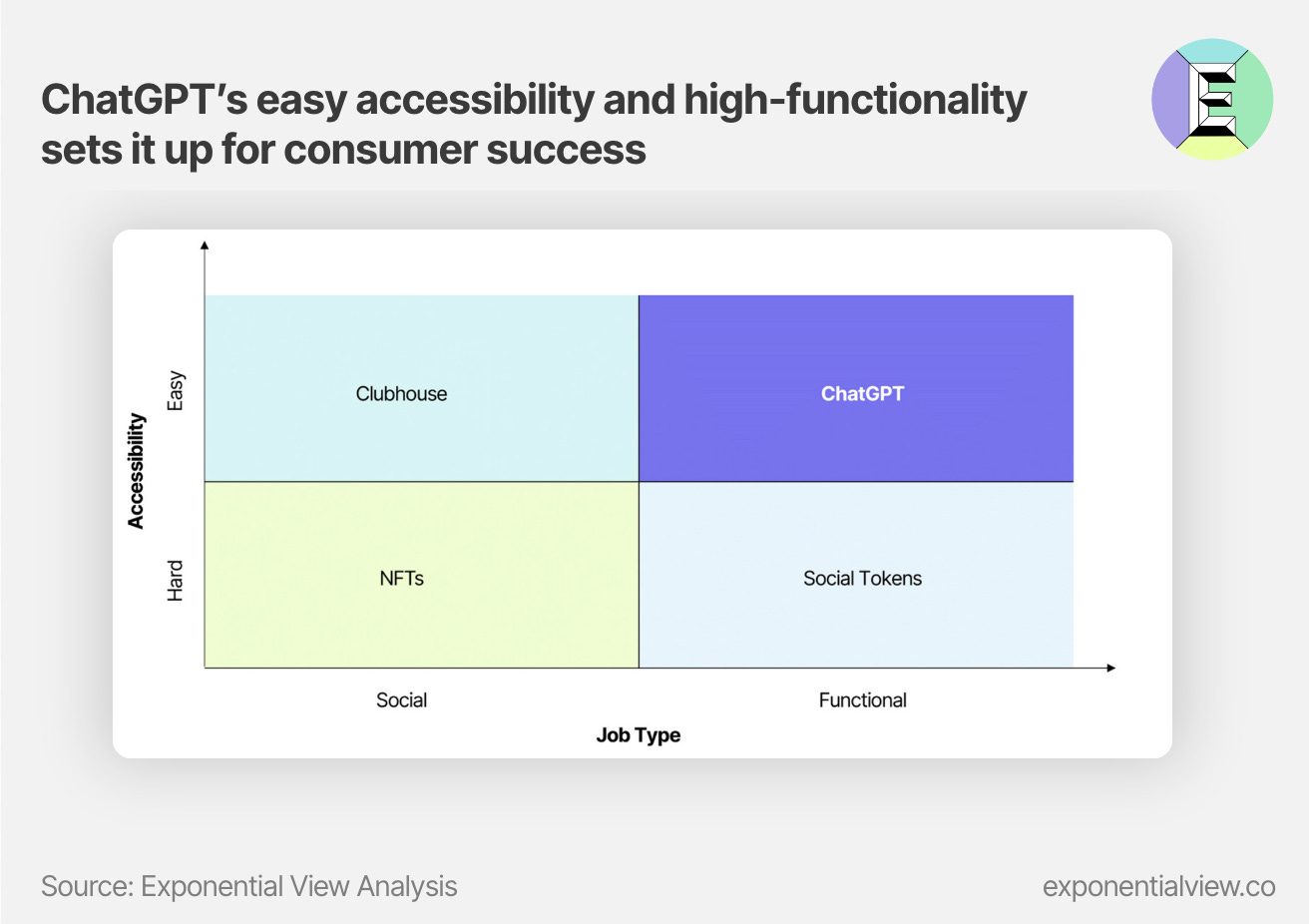 ChatGPT's easy accessibility and high-functionality sets it up for consumer success

E

Accessibility

Easy

Hard

Clubhouse

ChatGPT

NFTs

Social Tokens

Social

Functional

Job Type

Source: Exponential View Analysis

exponentialview.co